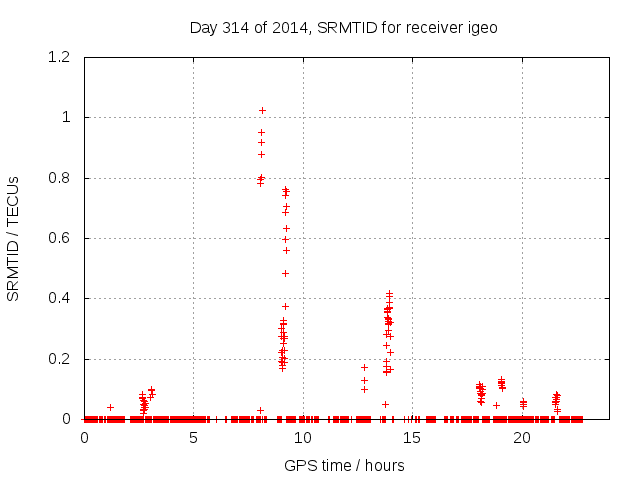 Day 314 of 2014, SRMTID for receiver igeo

SRMTID / TECUs

1.2
1
0.8
0.6
0.4
0.2
0

0
5
10
15
20

GPS time / hours